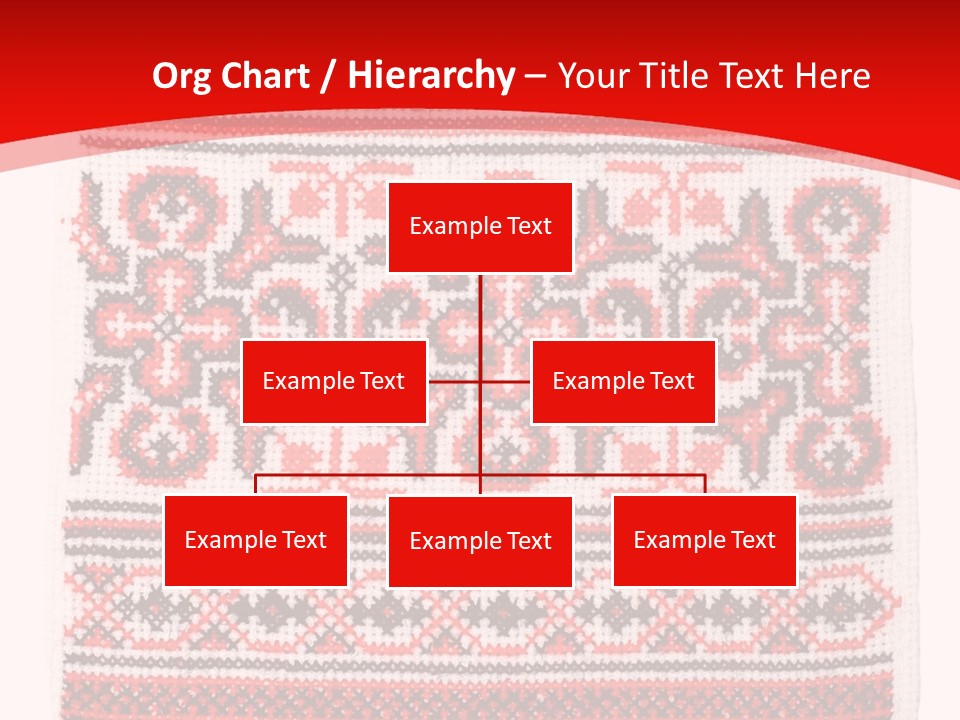 Org Chart / Hierarchy – Your Title Text Here

Example Text

Example Text

Example Text

Example Text

Example Text

Example Text